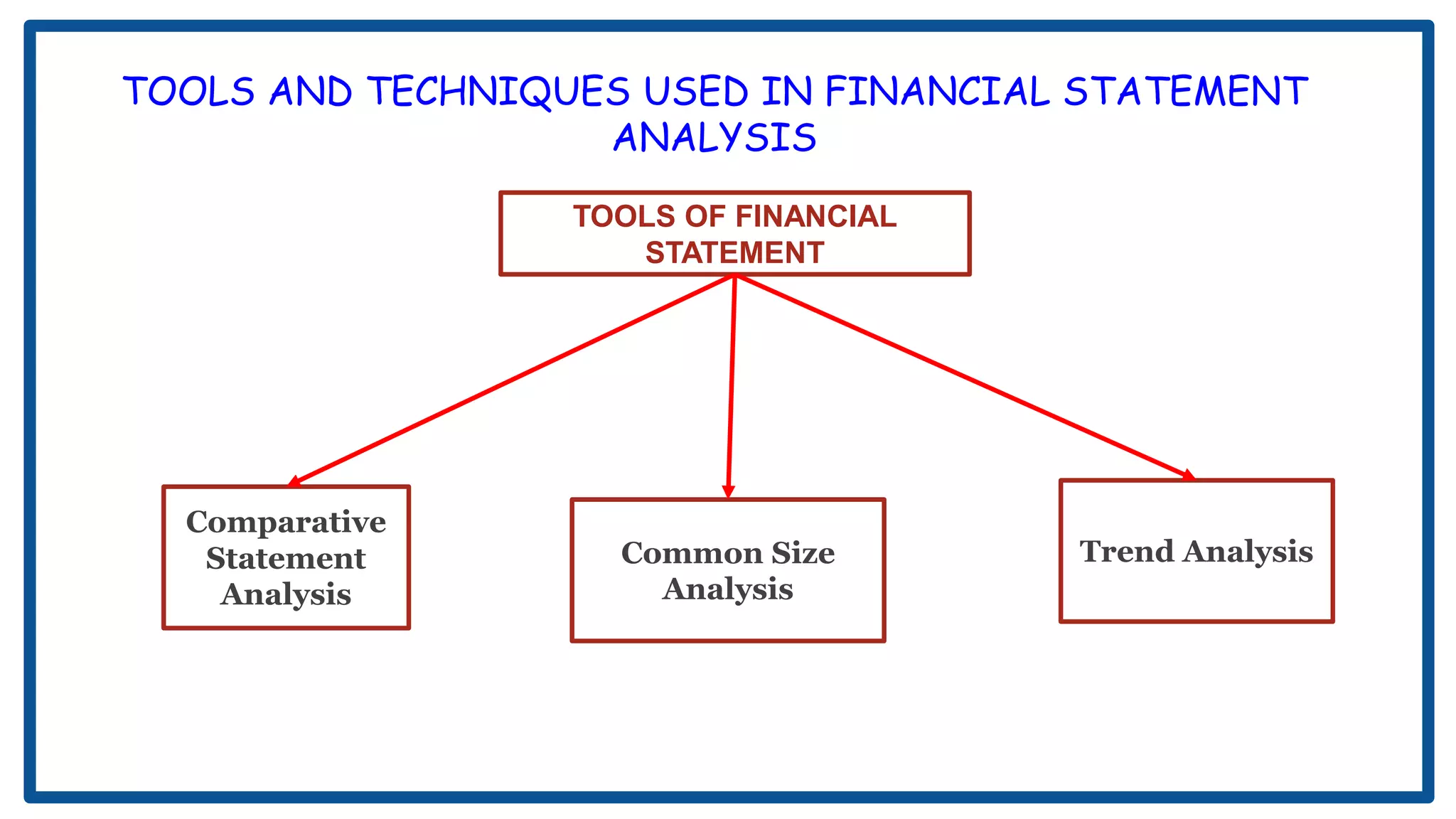 TOOLS AND TECHNIQUES USED IN FINANCIAL STATEMENT ANALYSIS

TOOLS OF FINANCIAL STATEMENT

Comparative Statement Analysis

Common Size Analysis

Trend Analysis